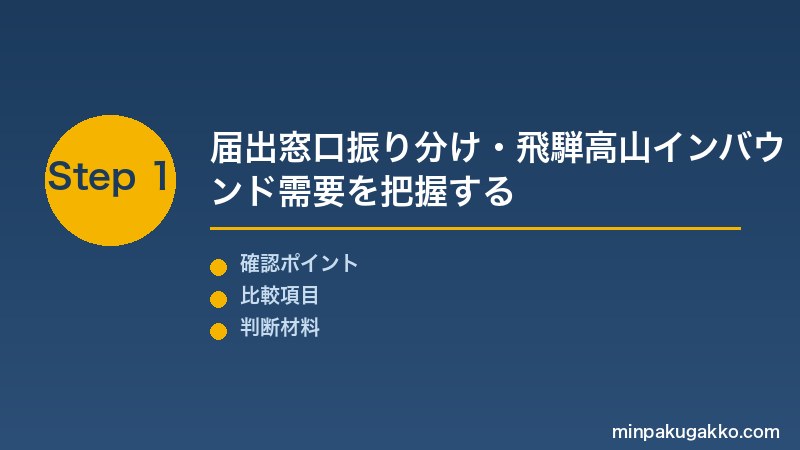 Step 1

届出窓口振り分け・飛騨高山インバウンド需要を把握する

確認ポイント
比較項目
判断材料

minpakugakko.com